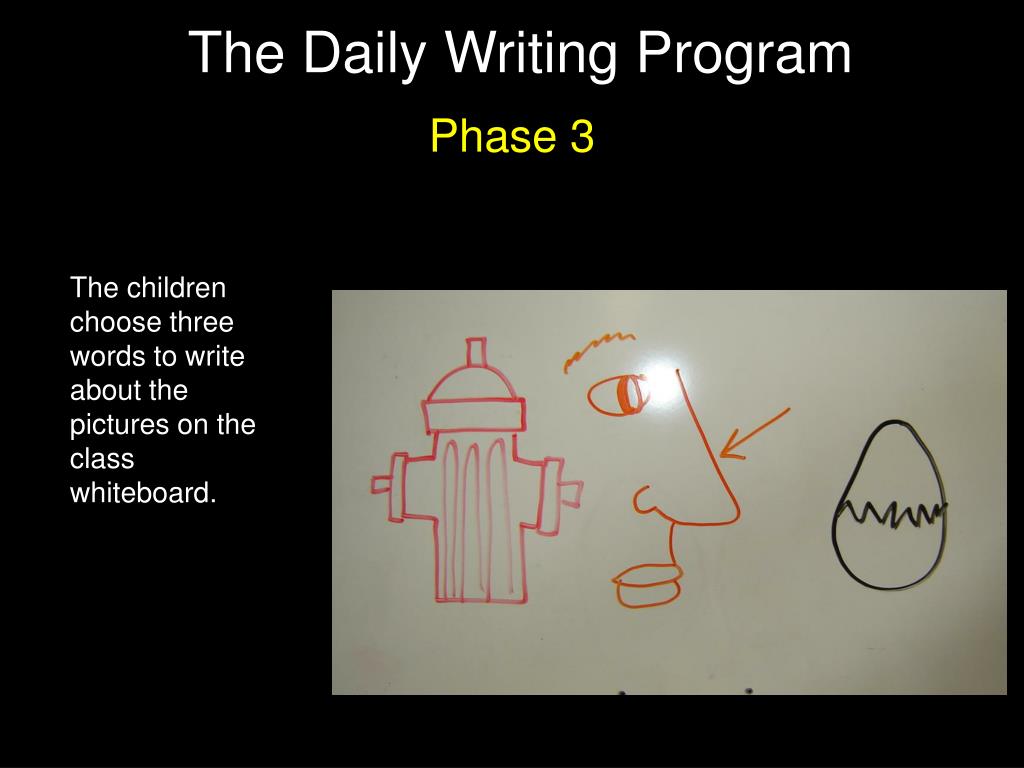 The Daily Writing Program

Phase 3

The children choose three words to write about the pictures on the class whiteboard.